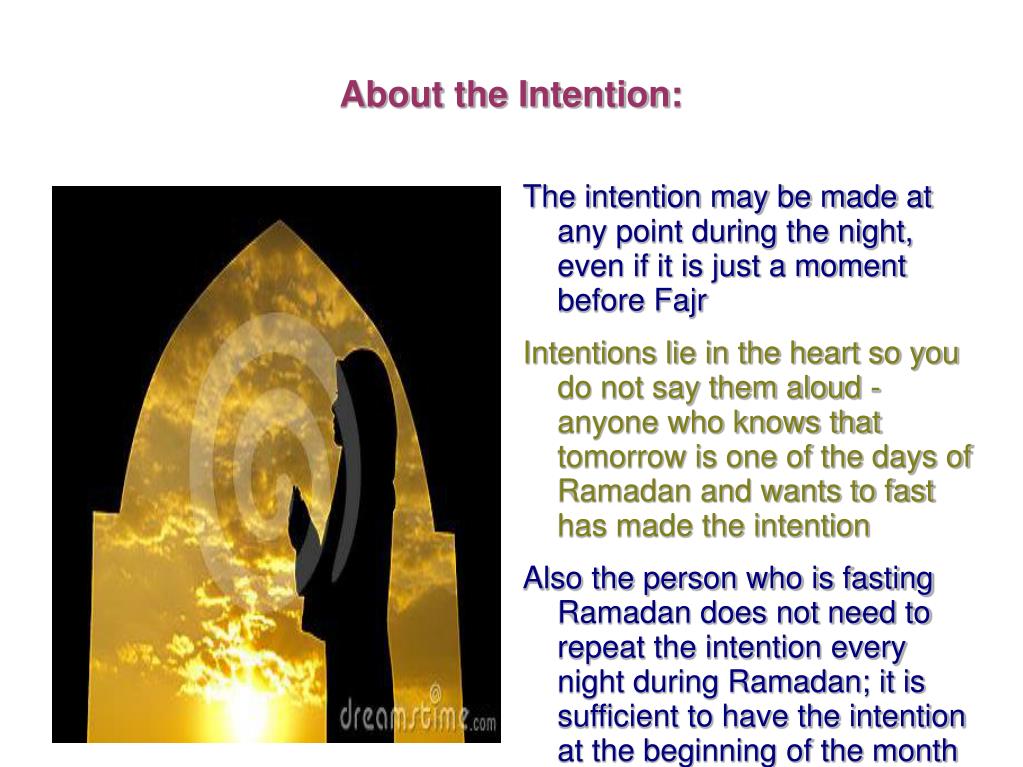 About the Intention:

dreamstime.com

The intention may be made at any point during the night, even if it is just a moment before Fajr

Intentions lie in the heart so you do not say them aloud - anyone who knows that tomorrow is one of the days of Ramadan and wants to fast has made the intention

Also the person who is fasting Ramadan does not need to repeat the intention every night during Ramadan; it is sufficient to have the intention at the beginning of the month